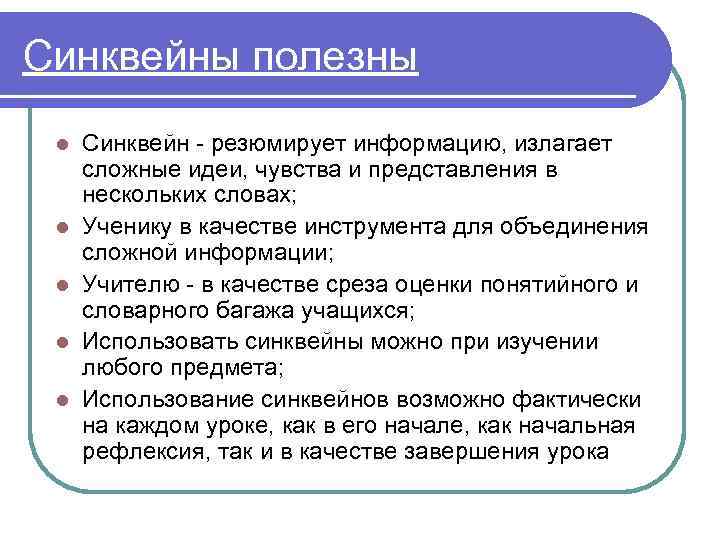 Синквейны полезны

- Синквейн - резюмирует информацию, излагает сложные идеи, чувства и представления в нескольких словах;
- Ученику в качестве инструмента для объединения сложной информации;
- Учителю - в качестве среза оценки понятийного и словарного багажа учащихся;
- Использовать синквейны можно при изучении любого предмета;
- Использование синквейнов возможно фактически на каждом уроке, как в его начале, как начальная рефлексия, так и в качестве завершения урока